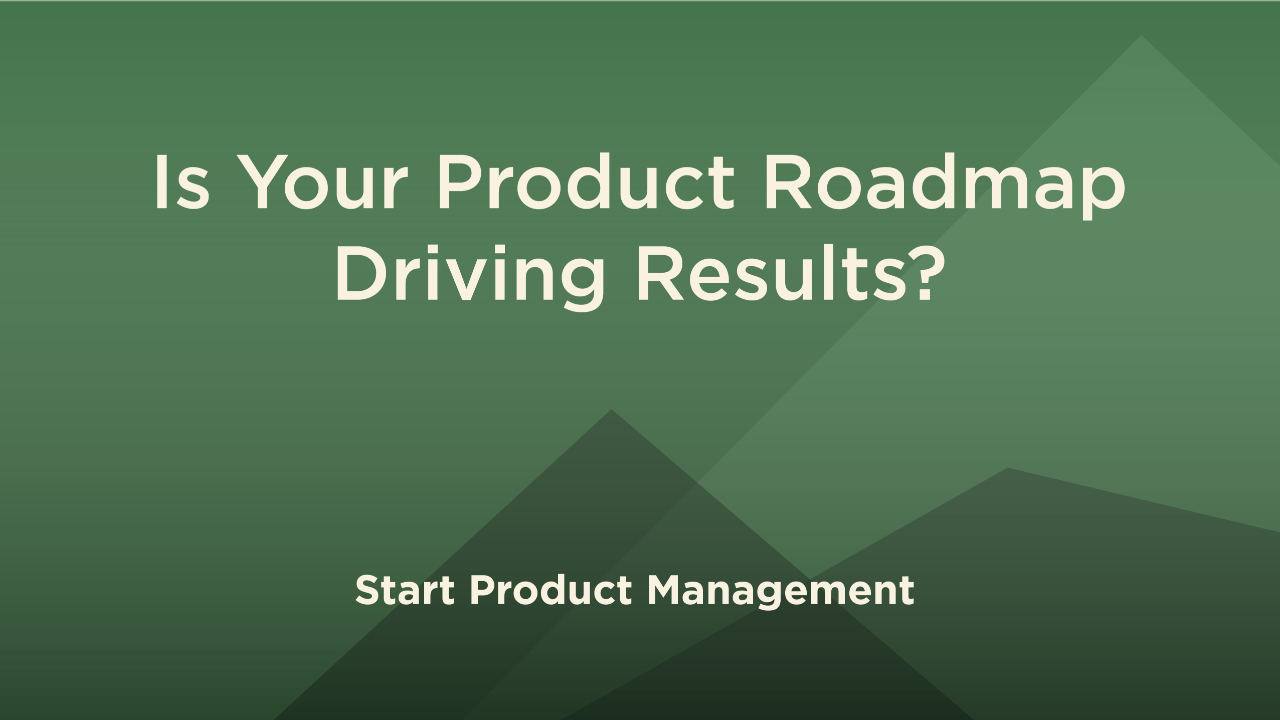 Is Your Product Roadmap Driving Results?

Start Product Management